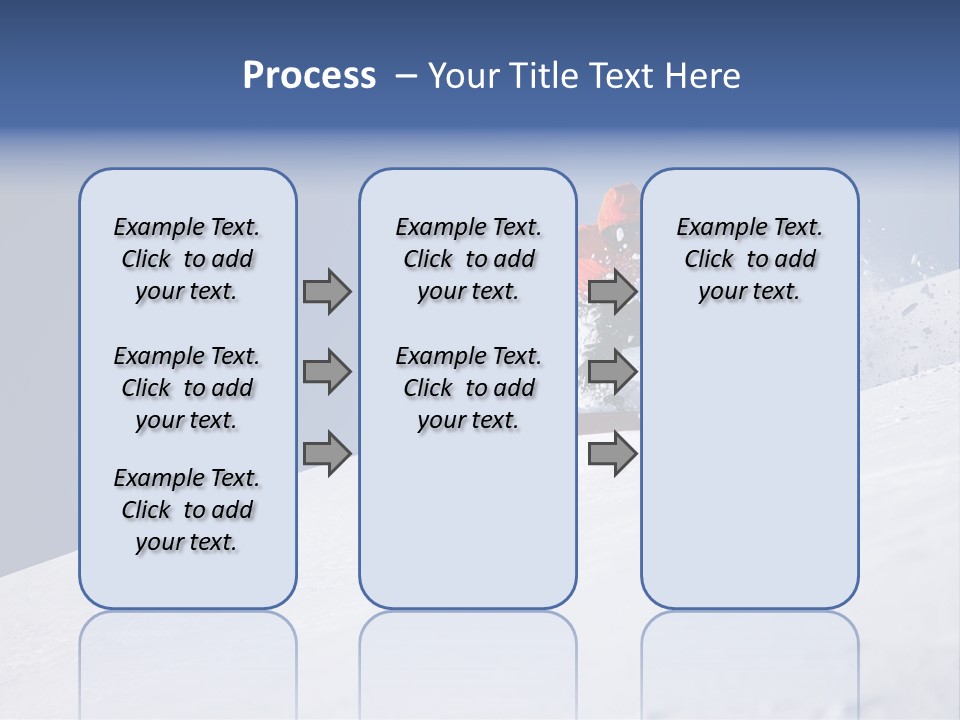 Process – Your Title Text Here

Example Text. Click to add your text.

Example Text. Click to add your text.

Example Text. Click to add your text.

Example Text. Click to add your text.

Example Text. Click to add your text.

Example Text. Click to add your text.